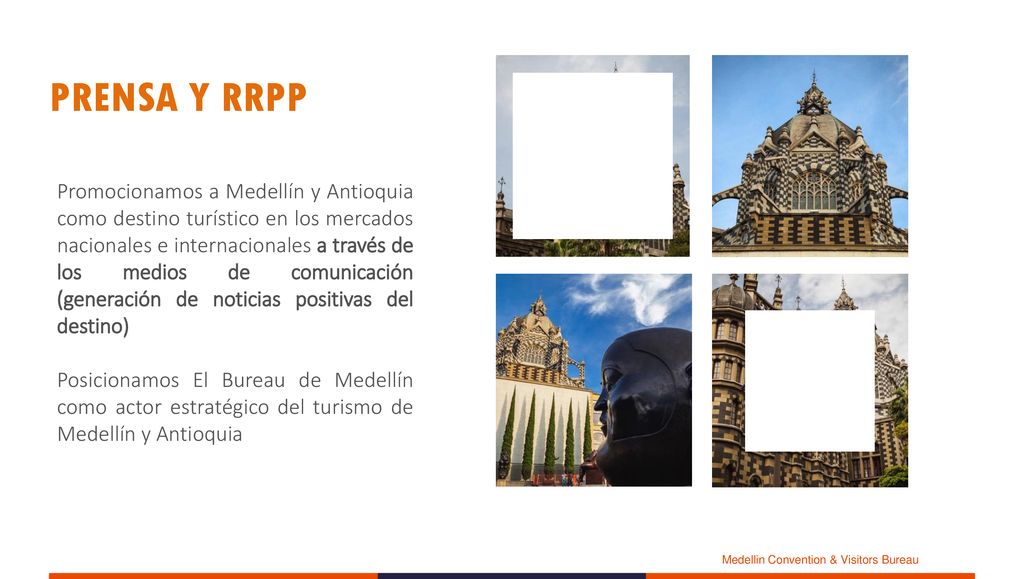 PRENSA Y RRPP

Promocionamos a Medellín y Antioquia como destino turístico en los mercados nacionales e internacionales a través de los medios de comunicación (generación de noticias positivas del destino)

Posicionamos El Bureau de Medellín como actor estratégico del turismo de Medellín y Antioquia

Medellin Convention & Visitors Bureau